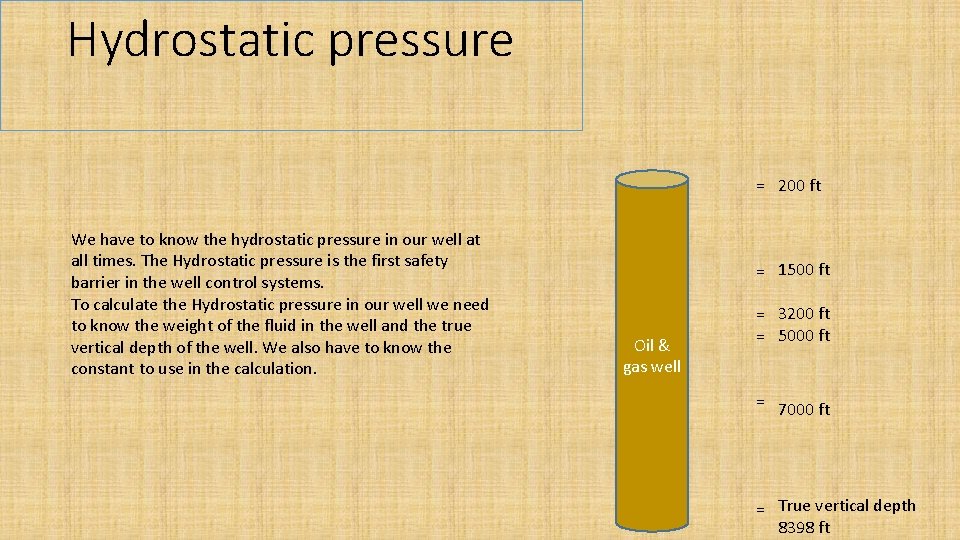 Hydrostatic pressure

We have to know the hydrostatic pressure in our well at all times. The Hydrostatic pressure is the first safety barrier in the well control systems.
To calculate the Hydrostatic pressure in our well we need to know the weight of the fluid in the well and the true vertical depth of the well. We also have to know the constant to use in the calculation.

Oil & gas well

= 200 ft

= 1500 ft

= 3200 ft
= 5000 ft

= 7000 ft

= True vertical depth 8398 ft